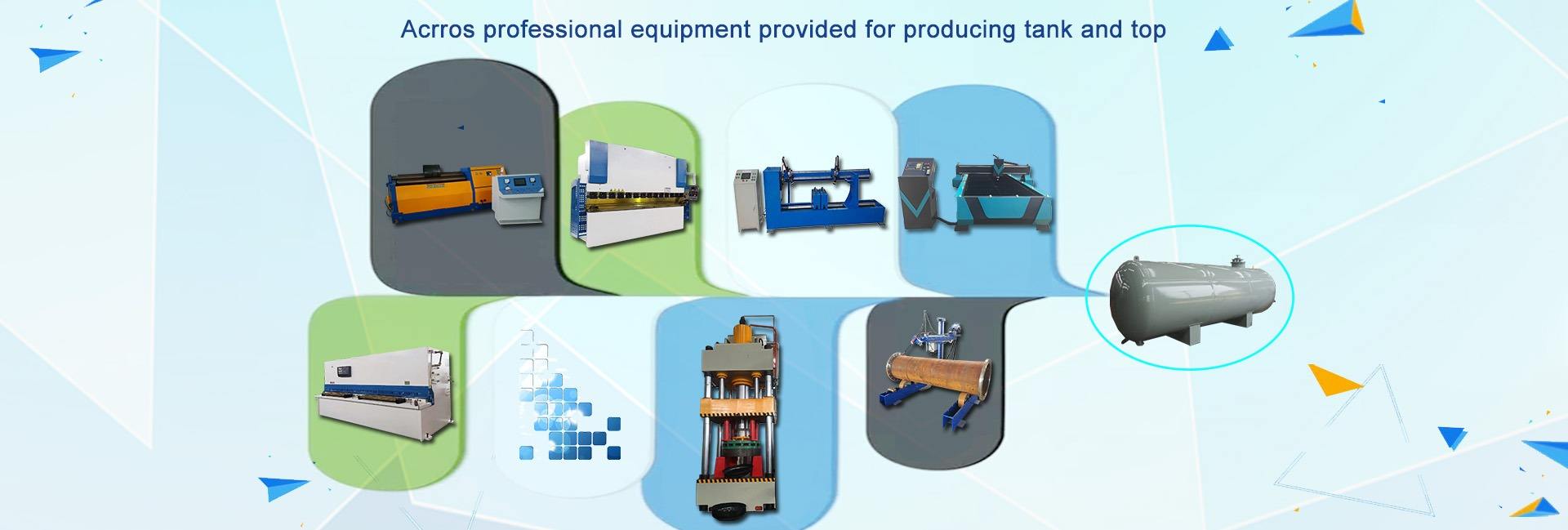 Acrros professional equipment provided for producing tank and top